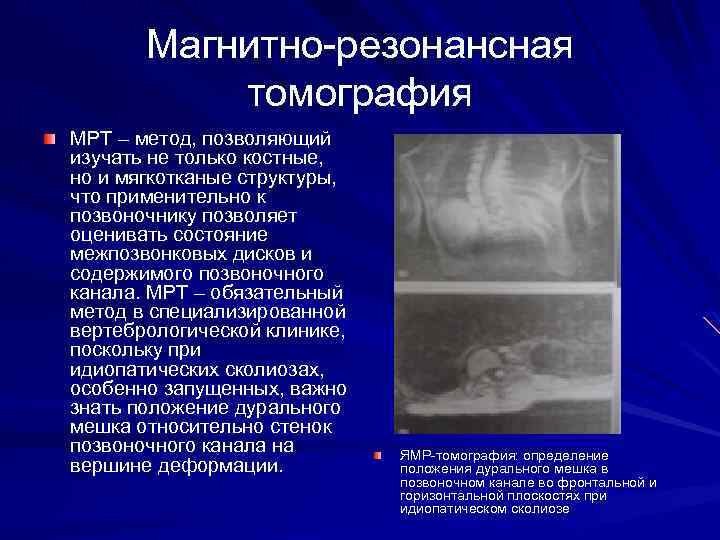 Магнитно-резонансная томография

МРТ – метод, позволяющий изучать не только костные, но и мягкотканые структуры, что применительно к позвоночнику позволяет оценивать состояние межпозвонковых дисков и содержимого позвоночного канала. МРТ – обязательный метод в специализированной вертебрологической клинике, поскольку при идиопатических сколиозах, особенно запущенных, важно знать положение дурального мешка относительно стенок позвоночного канала на вершине деформации.

ЯМР-томография: определение положения дурального мешка в позвоночном канале во фронтальной и горизонтальной плоскостях при идиопатическом сколиозе